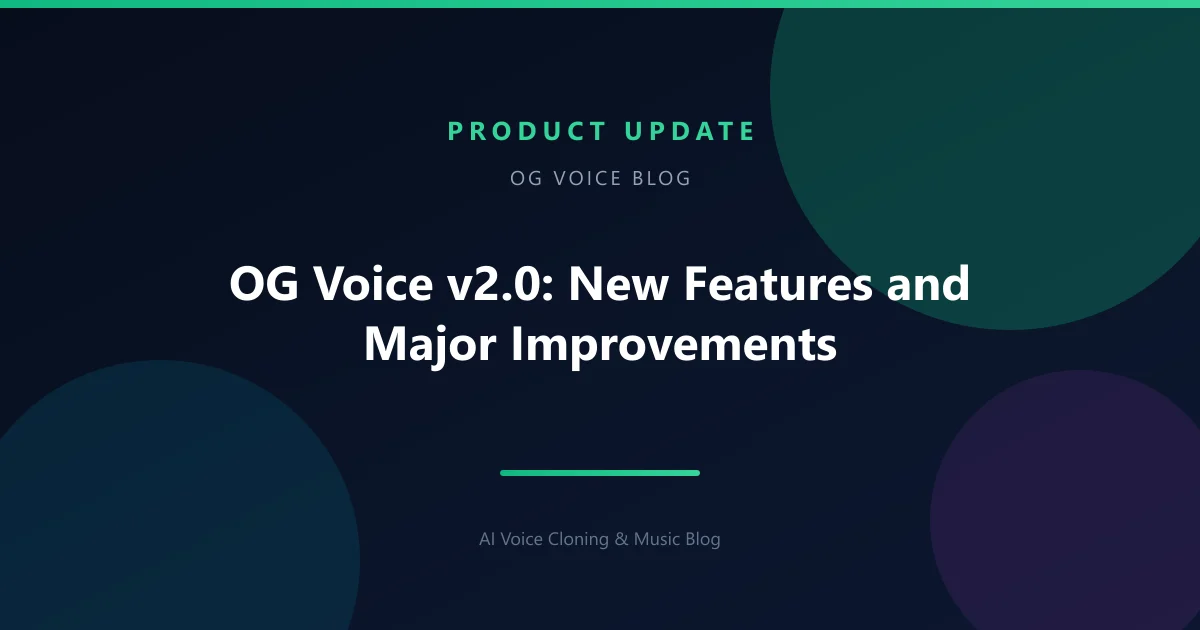 PRODUCT UPDATE

OG VOICE BLOG

OG Voice v2.0: New Features and Major Improvements

AI Voice Cloning & Music Blog